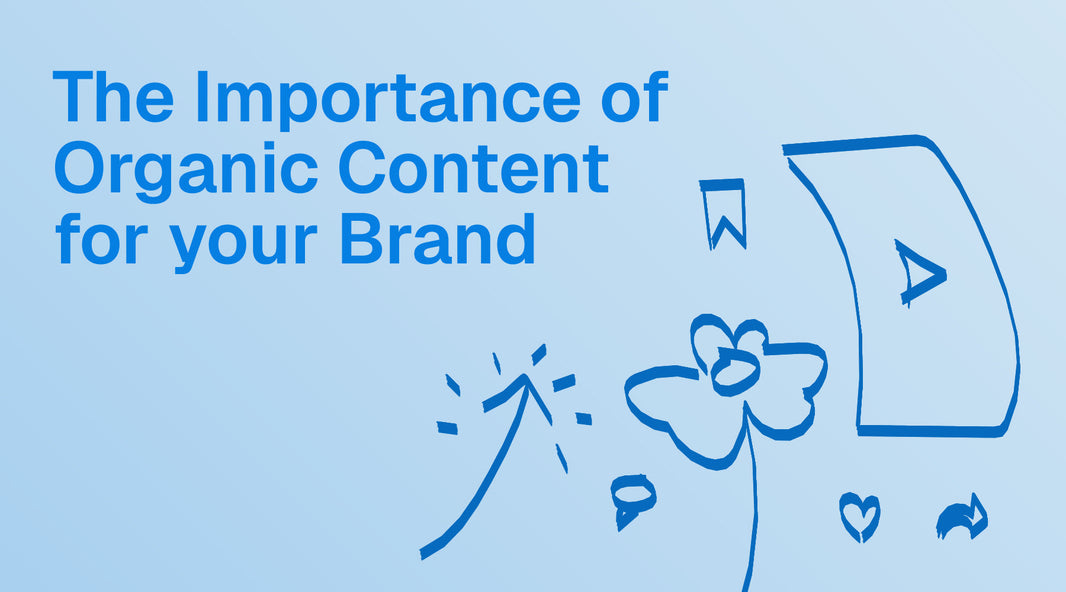 The Importance of Organic Content for your Brand